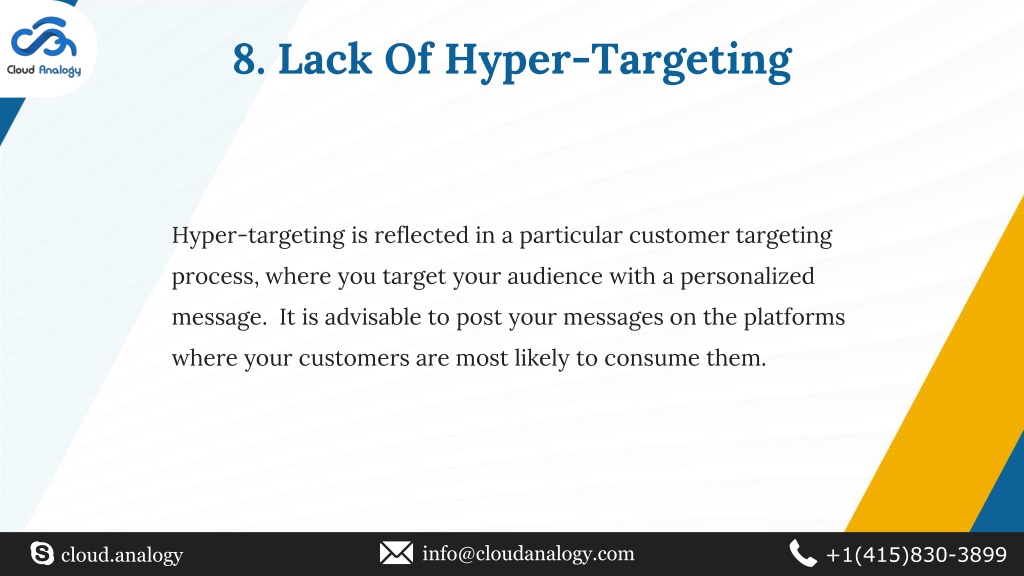 Cloud Analogy

8. Lack Of Hyper-Targeting

Hyper-targeting is reflected in a particular customer targeting process, where you target your audience with a personalized message. It is advisable to post your messages on the platforms where your customers are most likely to consume them.

cloud.analogy

info@cloudanalogy.com

+1(415)830-3899